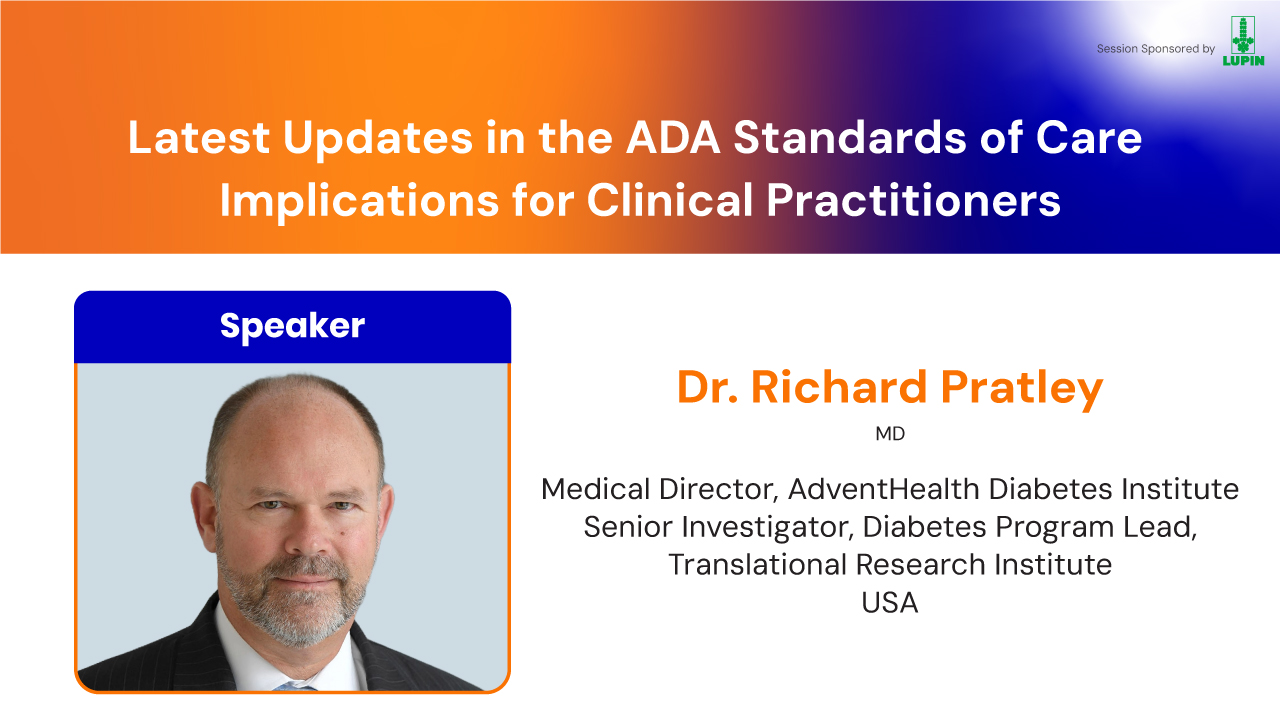 Session Sponsored by LUPIN

Latest Updates in the ADA Standards of Care Implications for Clinical Practitioners

Speaker

Dr. Richard Pratley

MD

Medical Director, AdventHealth Diabetes Institute
Senior Investigator, Diabetes Program Lead,
Translational Research Institute
USA